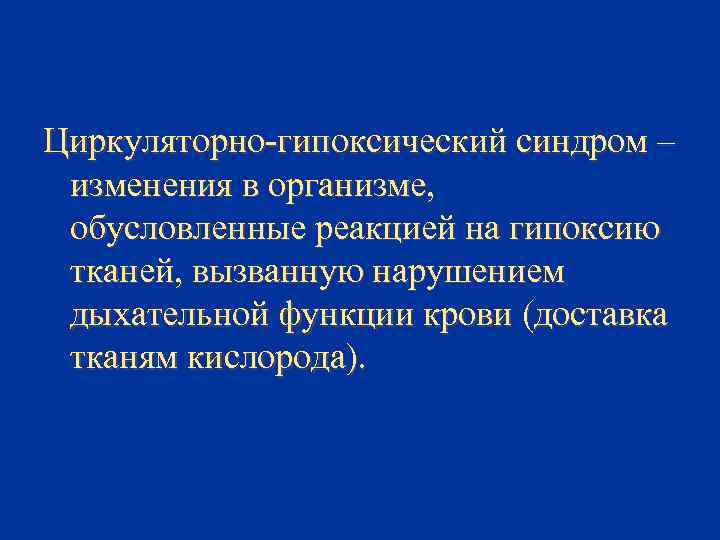 Циркуляторно-гипоксический синдром – изменения в организме, обусловленные реакцией на гипоксию тканей, вызванную нарушением дыхательной функции крови (доставка тканям кислорода).